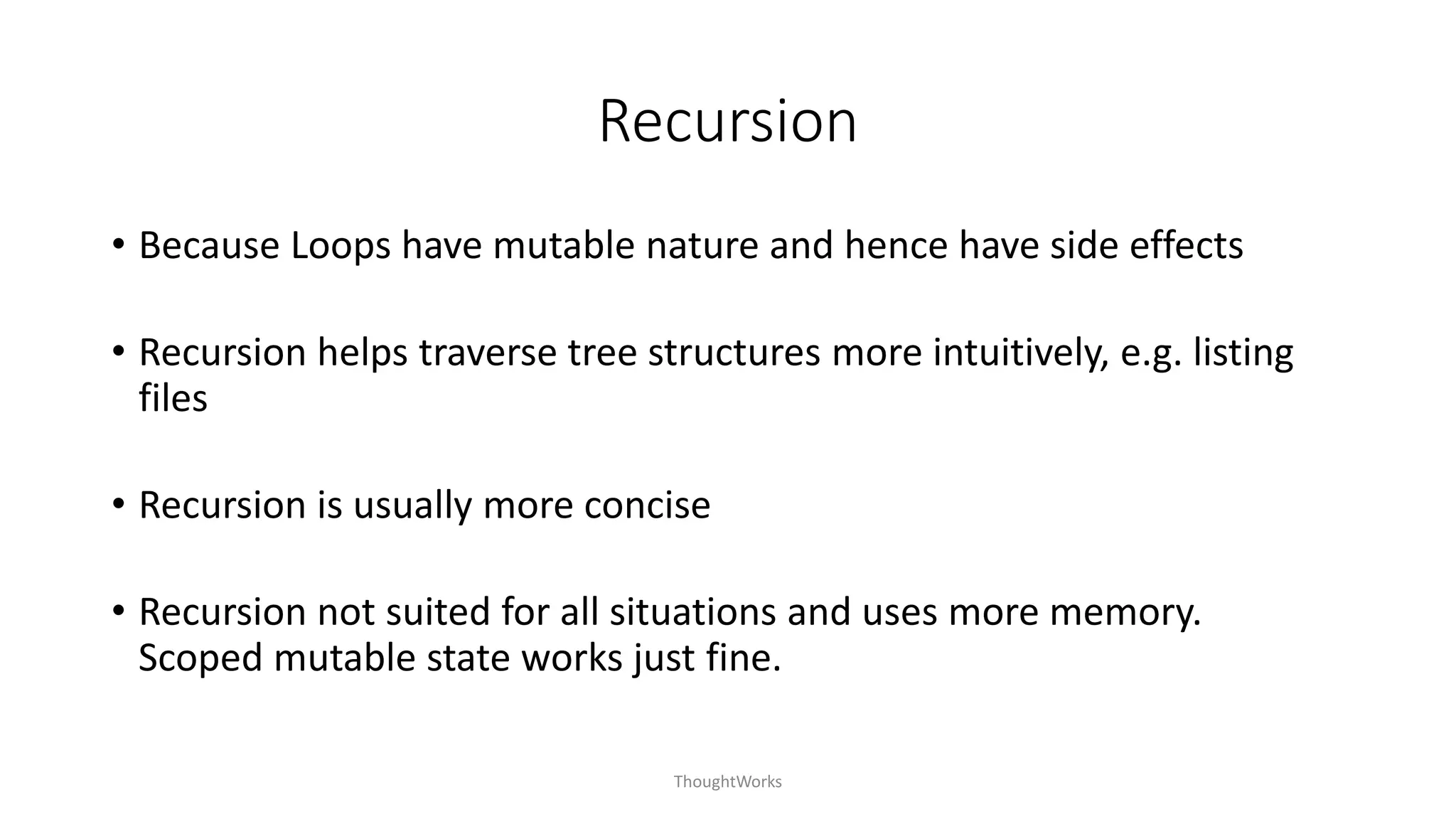 Recursion

• Because Loops have mutable nature and hence have side effects

• Recursion helps traverse tree structures more intuitively, e.g. listing files

• Recursion is usually more concise

• Recursion not suited for all situations and uses more memory. Scoped mutable state works just fine.

ThoughtWorks